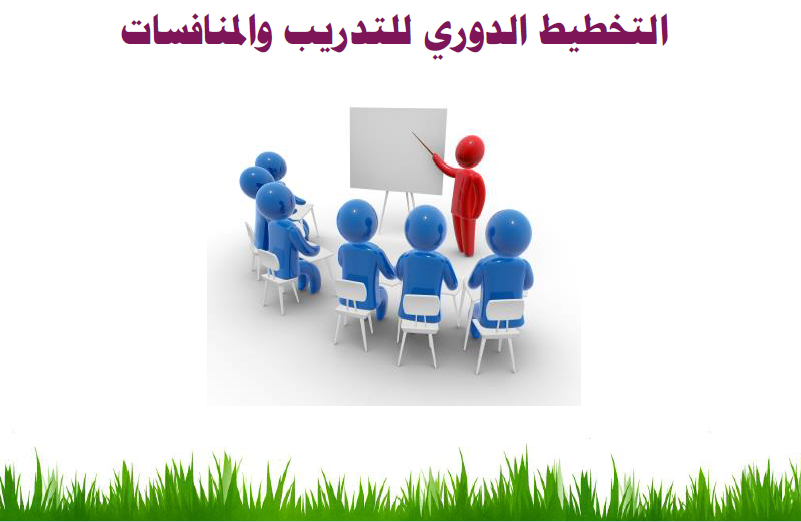 التخطيط الدوري للتدريب والمنافسات